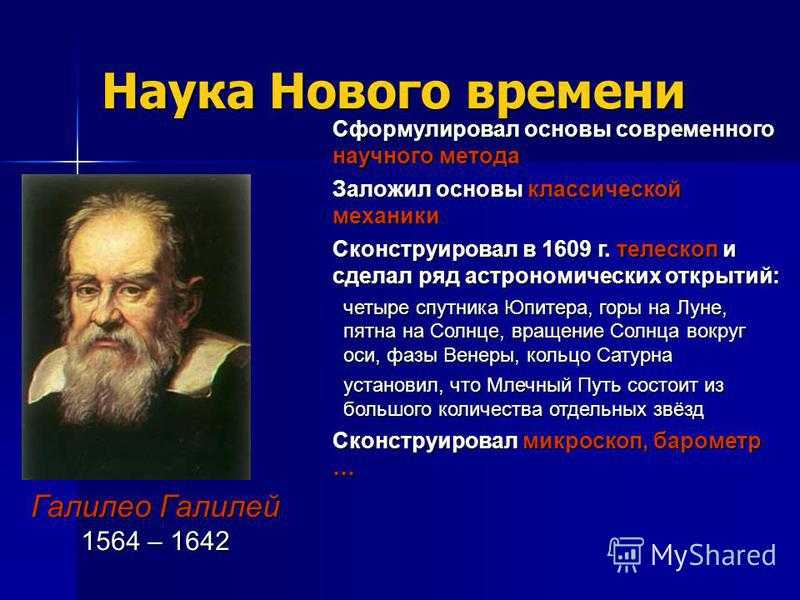 Наука Нового времени

Сформулировал основы современного научного метода

Заложил основы классической механики

Сконструировал в 1609 г. телескоп и сделал ряд астрономических открытий:

четыре спутника Юпитера, горы на Луне, пятна на Солнце, вращение Солнца вокруг оси, фазы Венеры, кольцо Сатурна

установил, что Млечный Путь состоит из большого количества отдельных звёзд

Сконструировал микроскоп, барометр …

Галилео Галилей
1564 – 1642

MyShared